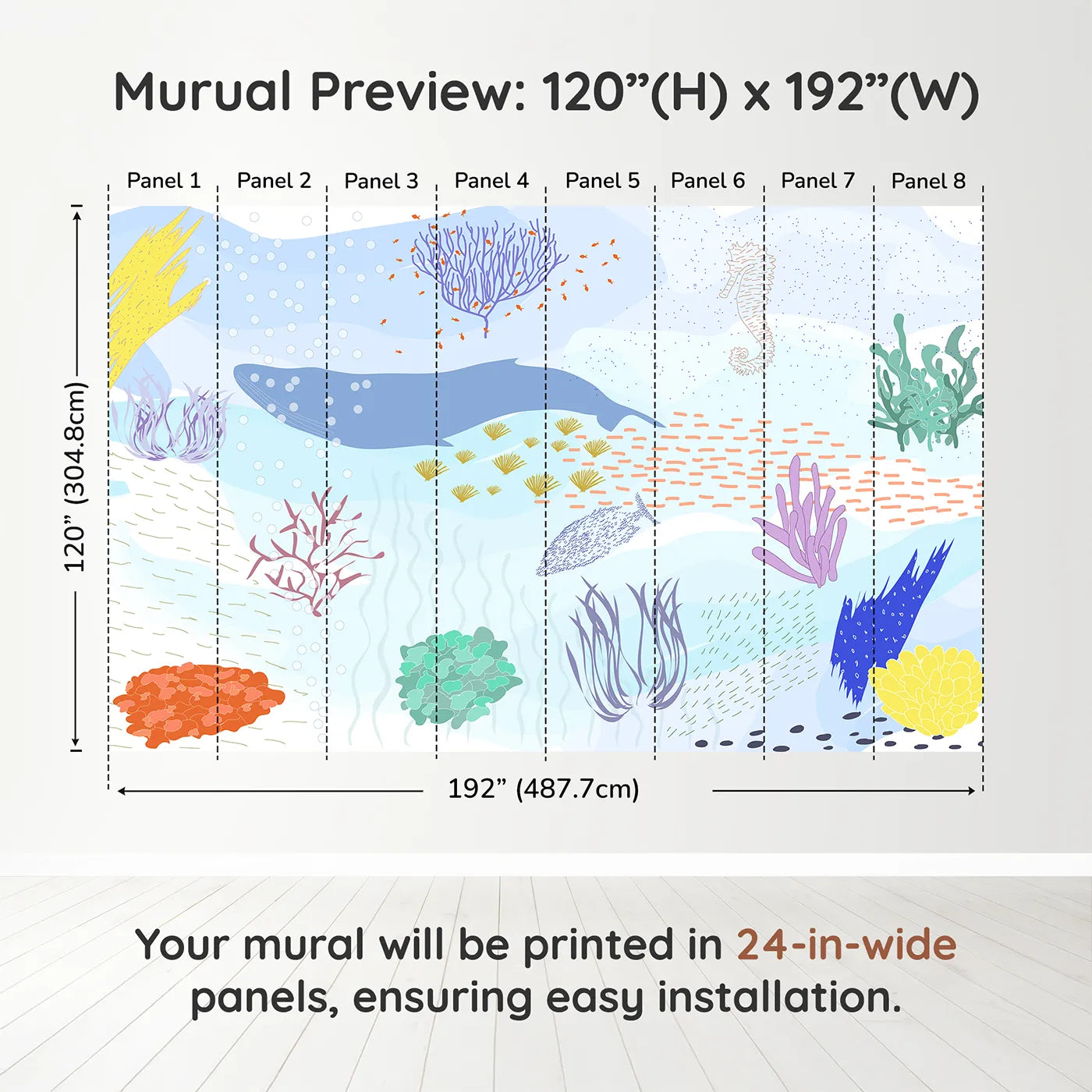 Murual Preview: 120”(H) x 192”(W)

Panel 1 Panel 2 Panel 3 Panel 4 Panel 5 Panel 6 Panel 7 Panel 8

120” (304.8cm)

192” (487.7cm)

Your mural will be printed in 24-in-wide panels, ensuring easy installation.